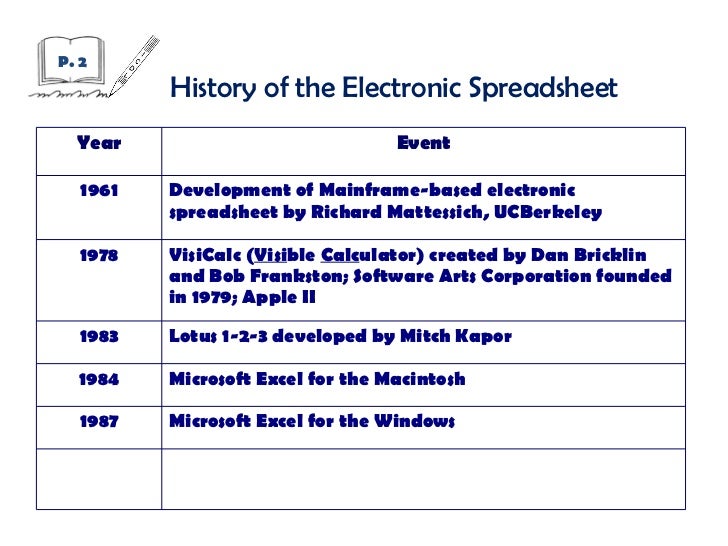 P. 2

History of the Electronic Spreadsheet

| Year | Event |
|---|---|
| 1961 | Development of Mainframe-based electronic spreadsheet by Richard Mattessich, UCBerkeley |
| 1978 | VisiCalc (Visible Calculator) created by Dan Bricklin and Bob Frankston; Software Arts Corporation founded in 1979; Apple II |
| 1983 | Lotus 1-2-3 developed by Mitch Kapor |
| 1984 | Microsoft Excel for the Macintosh |
| 1987 | Microsoft Excel for the Windows |
| | |